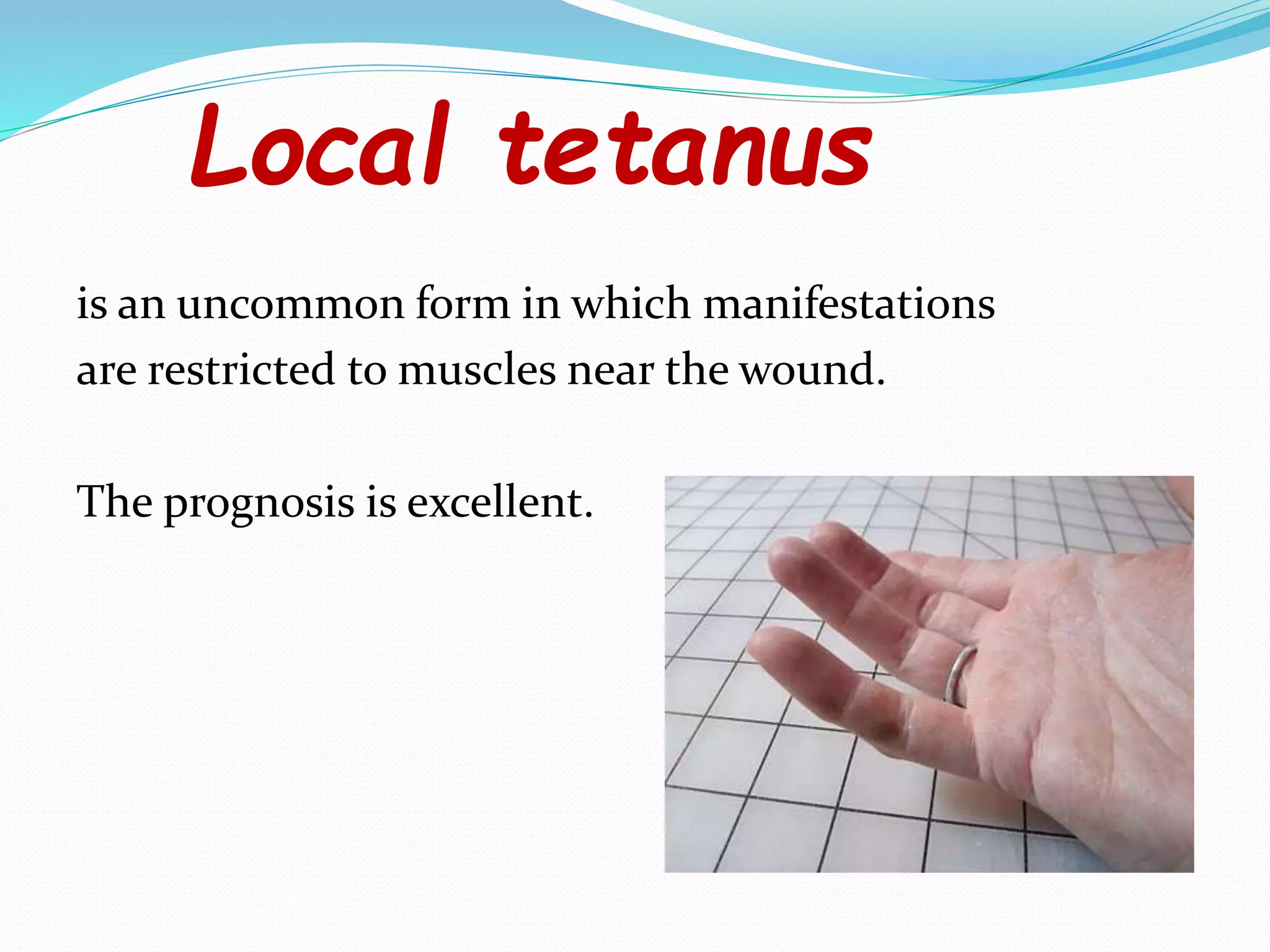 Local tetanus

is an uncommon form in which manifestations are restricted to muscles near the wound.

The prognosis is excellent.